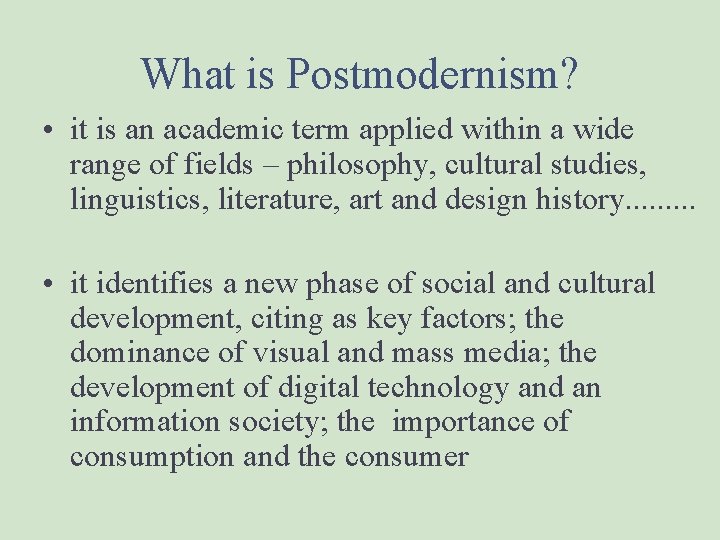 What is Postmodernism?

• it is an academic term applied within a wide range of fields – philosophy, cultural studies, linguistics, literature, art and design history.........

• it identifies a new phase of social and cultural development, citing as key factors; the dominance of visual and mass media; the development of digital technology and an information society; the importance of consumption and the consumer